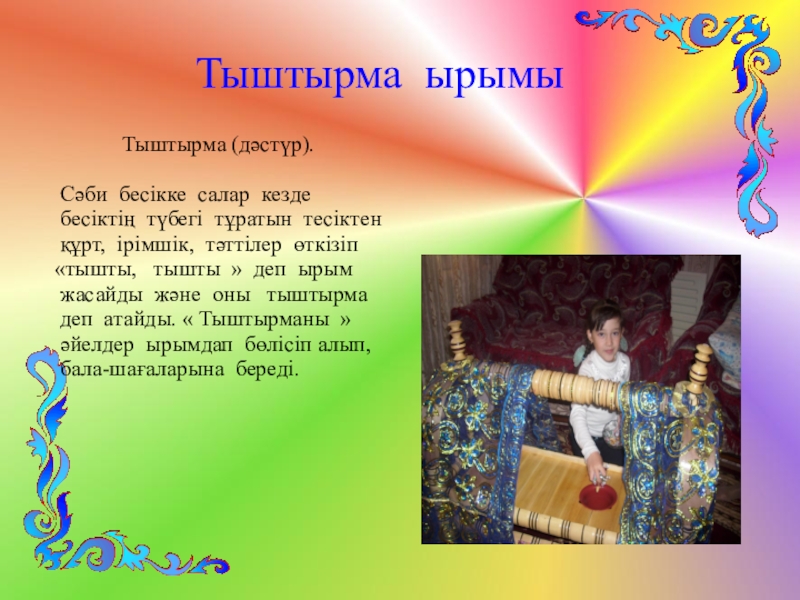 Тыштырма ырымы

Тыштырма (дәстүр).

Сәби бесікке салар кезде бесіктің түбегі тұратын тесіктен құрт, ірімшік, тәттілер өткізіп «тышты, тышты » деп ырым жасайды және оны тыштырма деп атайды. « Тыштырманы » әйелдер ырымдап бөлісіп алып, бала-шағаларына береді.